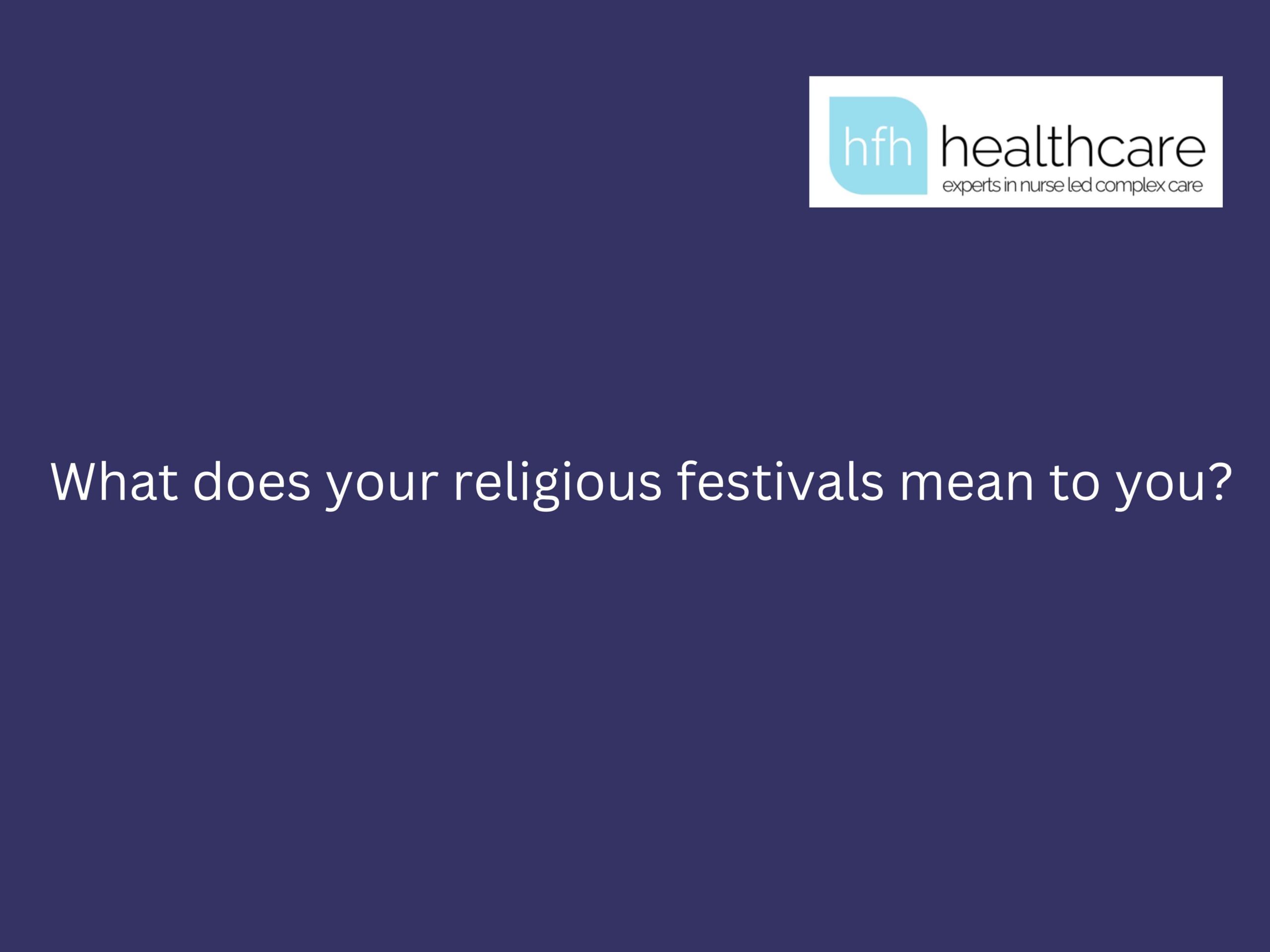 hfh healthcare
experts in nurse led complex care

What does your religious festivals mean to you?